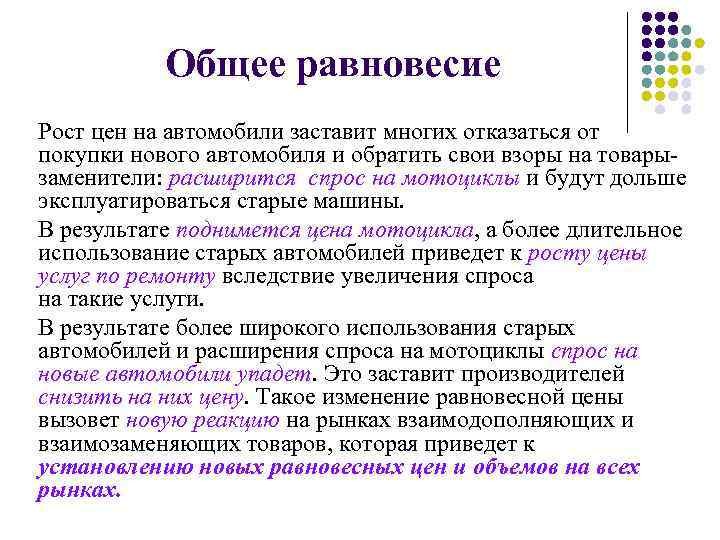 Общее равновесие

Рост цен на автомобили заставит многих отказаться от покупки нового автомобиля и обратить свои взоры на товары-заменители: расширится спрос на мотоциклы и будут дольше эксплуатироваться старые машины.

В результате поднимется цена мотоцикла, а более длительное использование старых автомобилей приведет к росту цены услуг по ремонту вследствие увеличения спроса на такие услуги.

В результате более широкого использования старых автомобилей и расширения спроса на мотоциклы спрос на новые автомобили упадет. Это заставит производителей снизить на них цену. Такое изменение равновесной цены вызовет новую реакцию на рынках взаимодополняющих и взаимозаменяющих товаров, которая приведет к установлению новых равновесных цен и объемов на всех рынках.